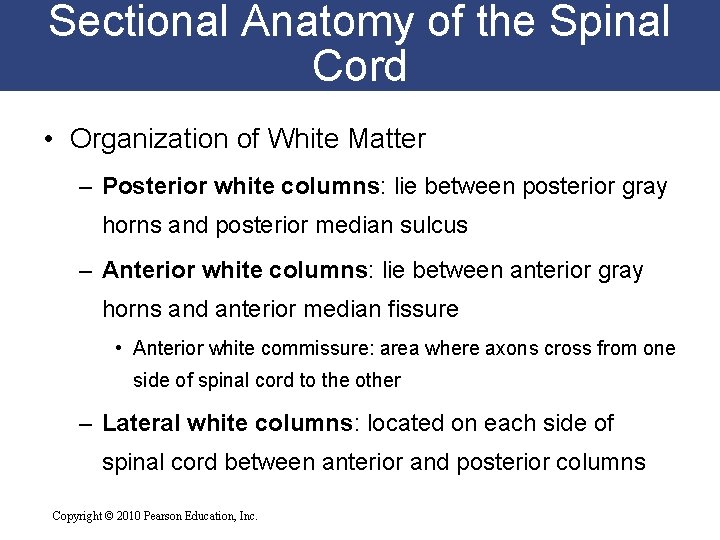 Sectional Anatomy of the Spinal Cord

• Organization of White Matter

– Posterior white columns: lie between posterior gray horns and posterior median sulcus

– Anterior white columns: lie between anterior gray horns and anterior median fissure

• Anterior white commissure: area where axons cross from one side of spinal cord to the other

– Lateral white columns: located on each side of spinal cord between anterior and posterior columns

Copyright © 2010 Pearson Education, Inc.